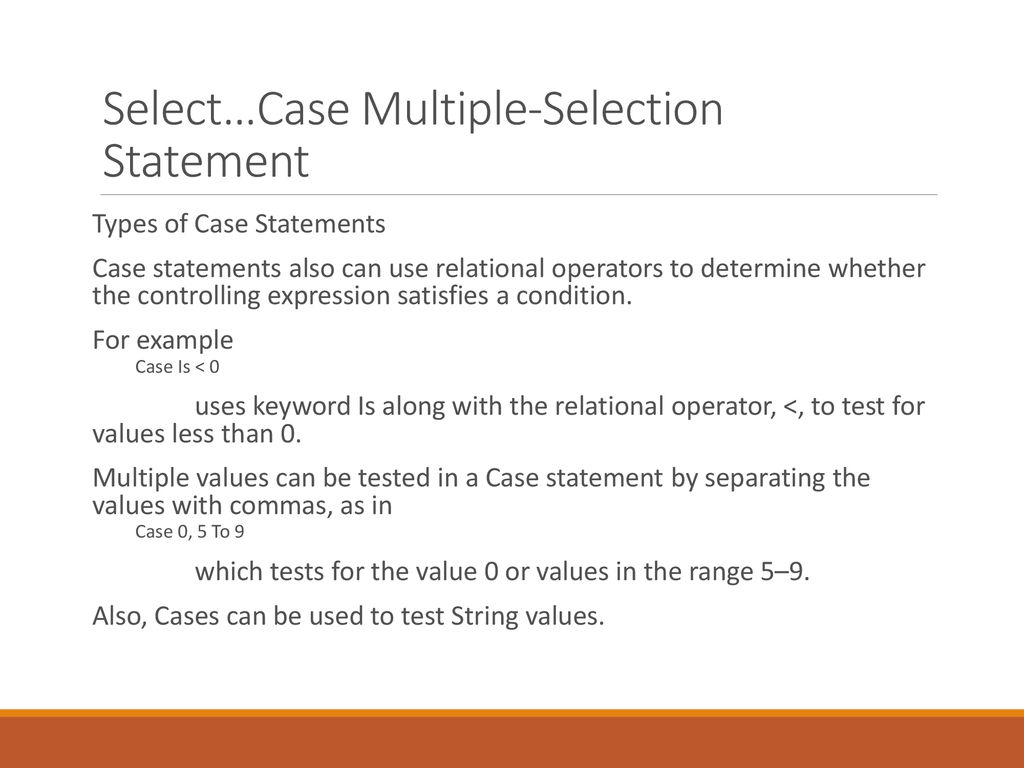 Select…Case Multiple-Selection Statement

Types of Case Statements

Case statements also can use relational operators to determine whether the controlling expression satisfies a condition.

For example

Case Is < 0

uses keyword Is along with the relational operator, <, to test for values less than 0.

Multiple values can be tested in a Case statement by separating the values with commas, as in

Case 0, 5 To 9

which tests for the value 0 or values in the range 5–9.

Also, Cases can be used to test String values.